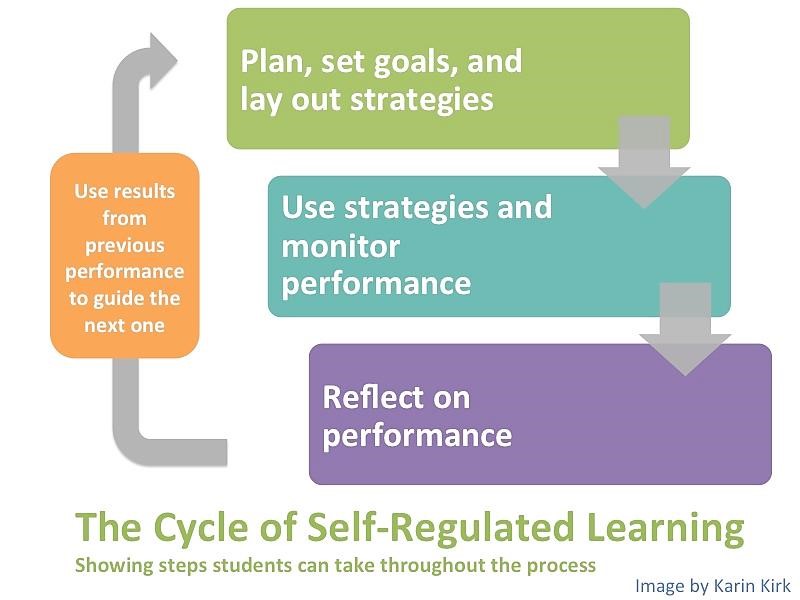 Plan, set goals, and lay out strategies

Use strategies and monitor performance

Reflect on performance

Use results from previous performance to guide the next one

The Cycle of Self-Regulated Learning

Showing steps students can take throughout the process

Image by Karin Kirk